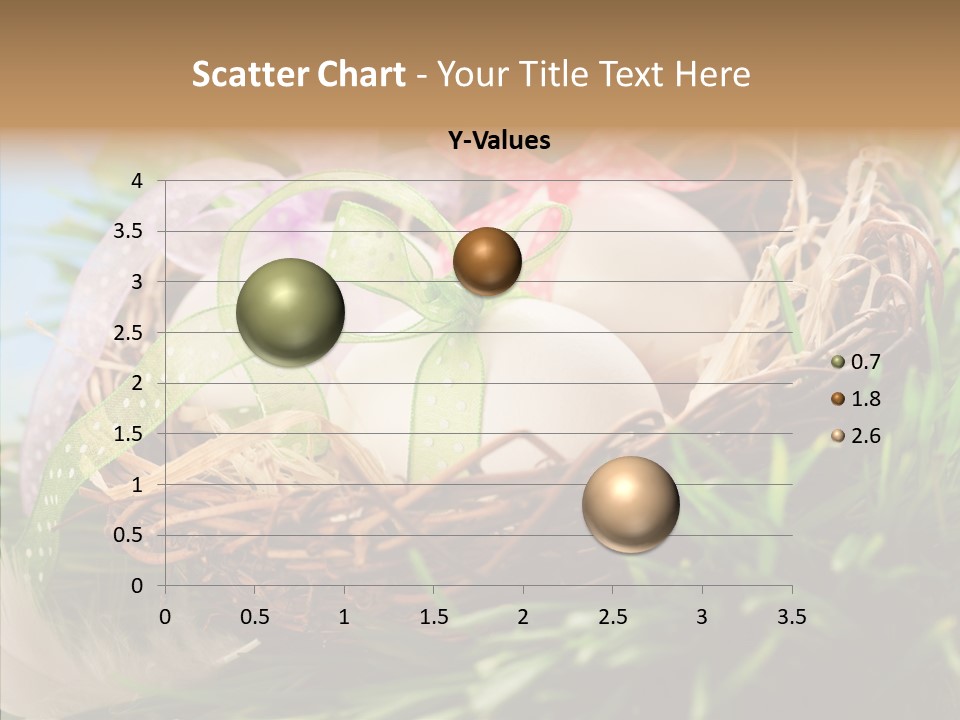 Scatter Chart - Your Title Text Here

Y-Values

4
3.5
3
2.5
2
1.5
1
0.5
0

0 0.5 1 1.5 2 2.5 3 3.5

0.7
1.8
2.6